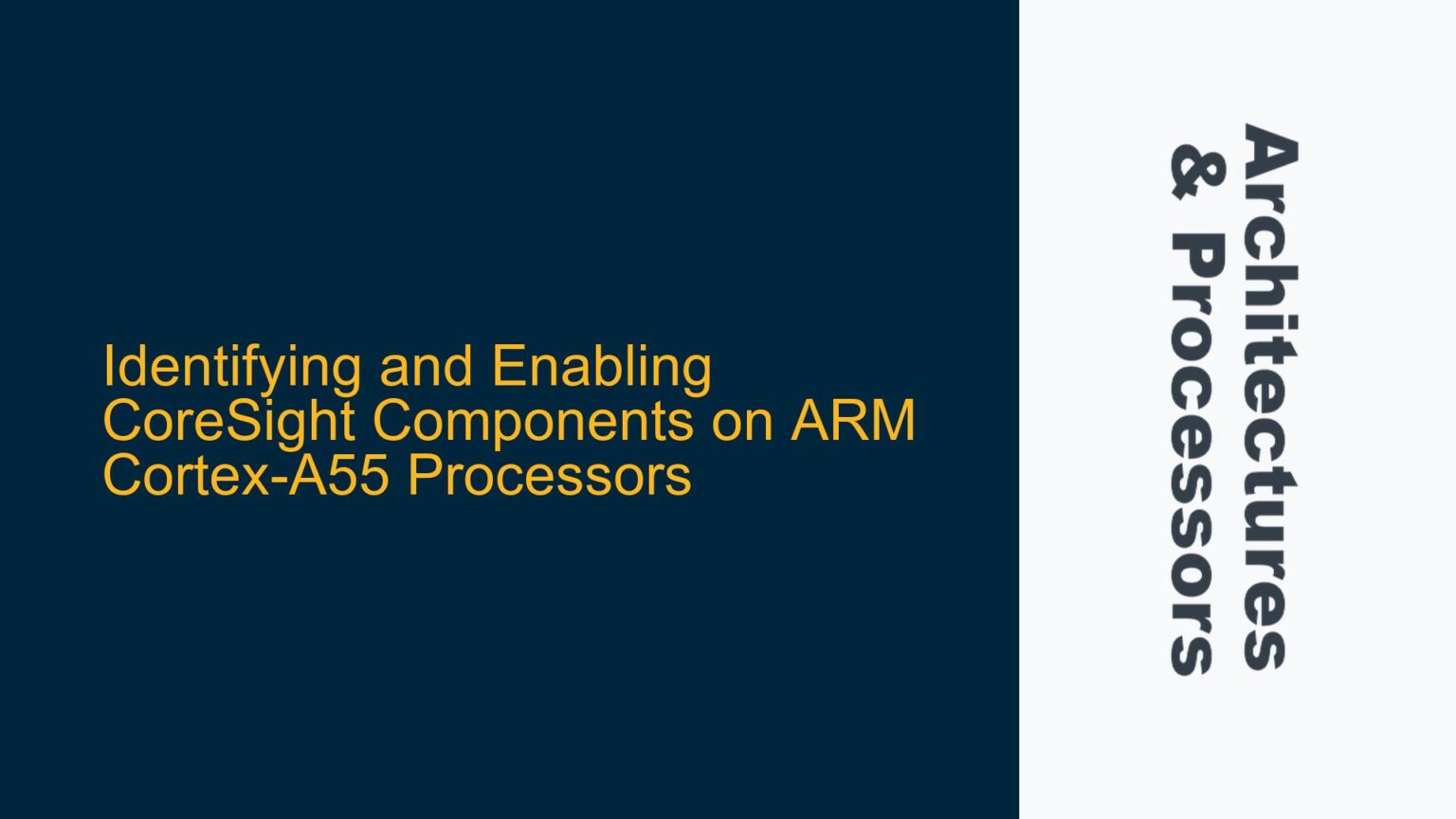 Identifying and Enabling CoreSight Components on ARM Cortex-A55 Processors

Architectures & Processors